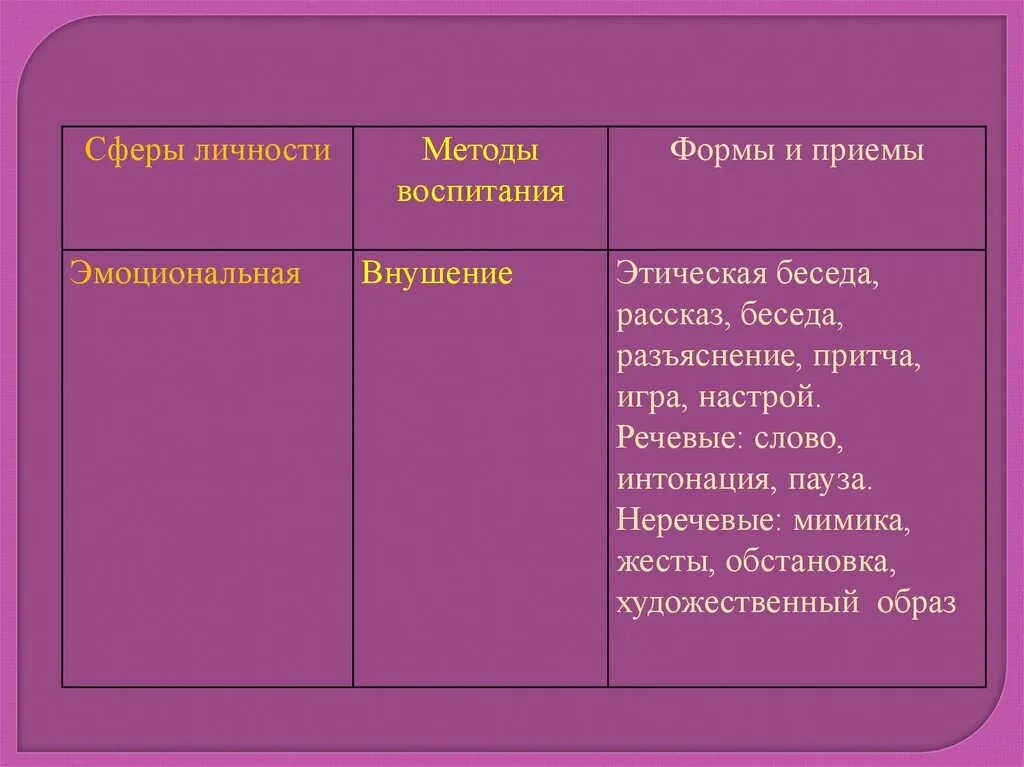 | Сферы личности | Методы воспитания | Формы и приемы |
|---|---|---|
| Эмоциональная | Внушение | Этическая беседа, рассказ, беседа, разъяснение, притча, игра, настрой. Речевые: слово, интонация, пауза. Неречевые: мимика, жесты, обстановка, художественный образ |